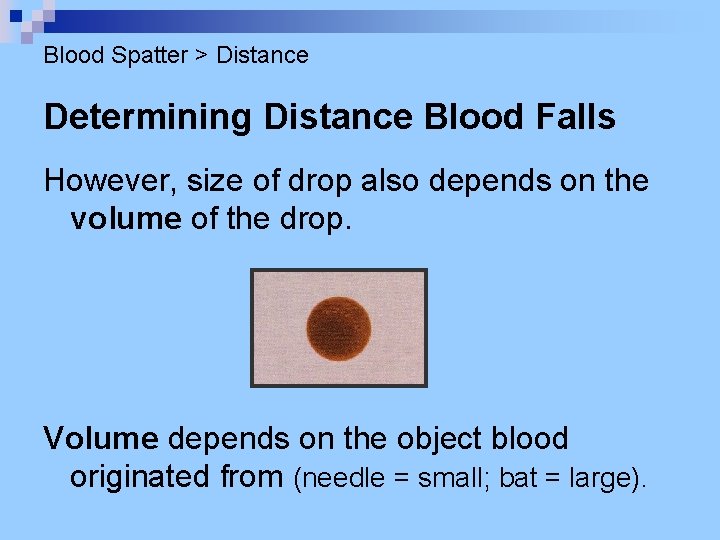 Blood Spatter > Distance

Determining Distance Blood Falls

However, size of drop also depends on the volume of the drop.

Volume depends on the object blood originated from (needle = small; bat = large).